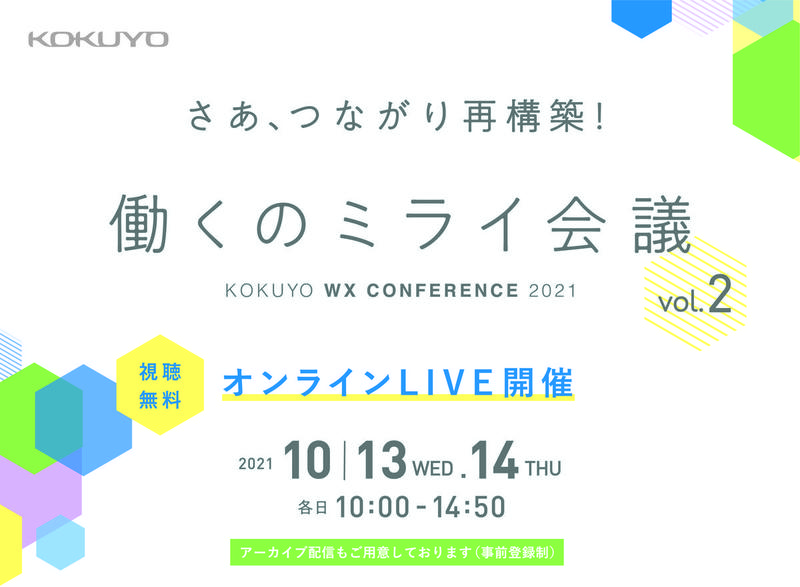 KOKUYO

さあ、つながり再構築!

働くのミライ会議

KOKUYO WX CONFERENCE 2021

vol.2

視聴無料

オンラインLIVE開催

2021 10 | 13 WED .14 THU

各日 10:00 - 14:50

アーカイブ配信もご用意しております(事前登録制)